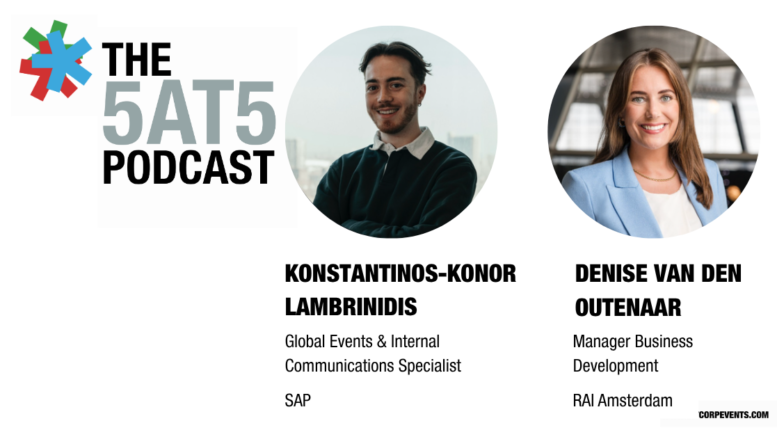 THE 5AT5 PODCAST

KONSTANTINOS-KONOR LAMBRINIDIS

Global Events & Internal Communications Specialist

SAP

DENISE VAN DEN OUTENAAR

Manager Business Development

RAI Amsterdam

CORPEVENTS.COM